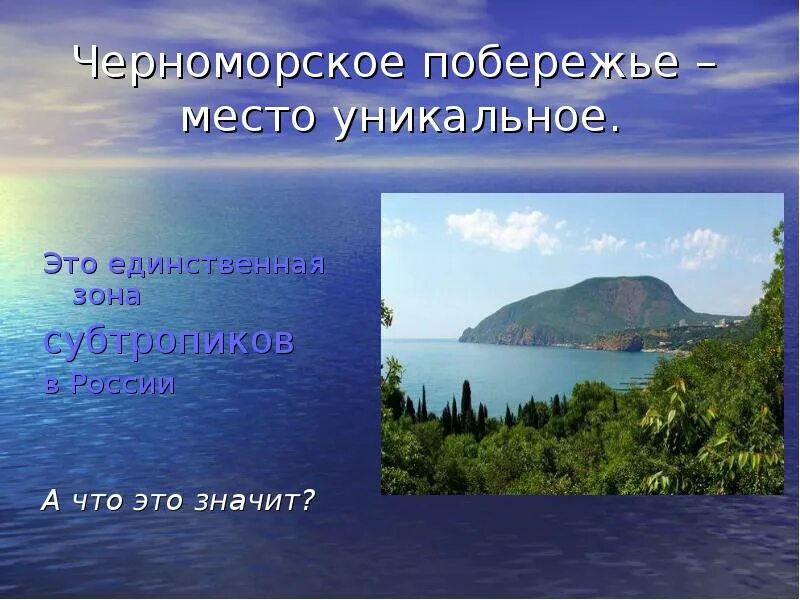 Черноморское побережье – место уникальное.

Это единственная зона субтропиков в России

А что это значит?